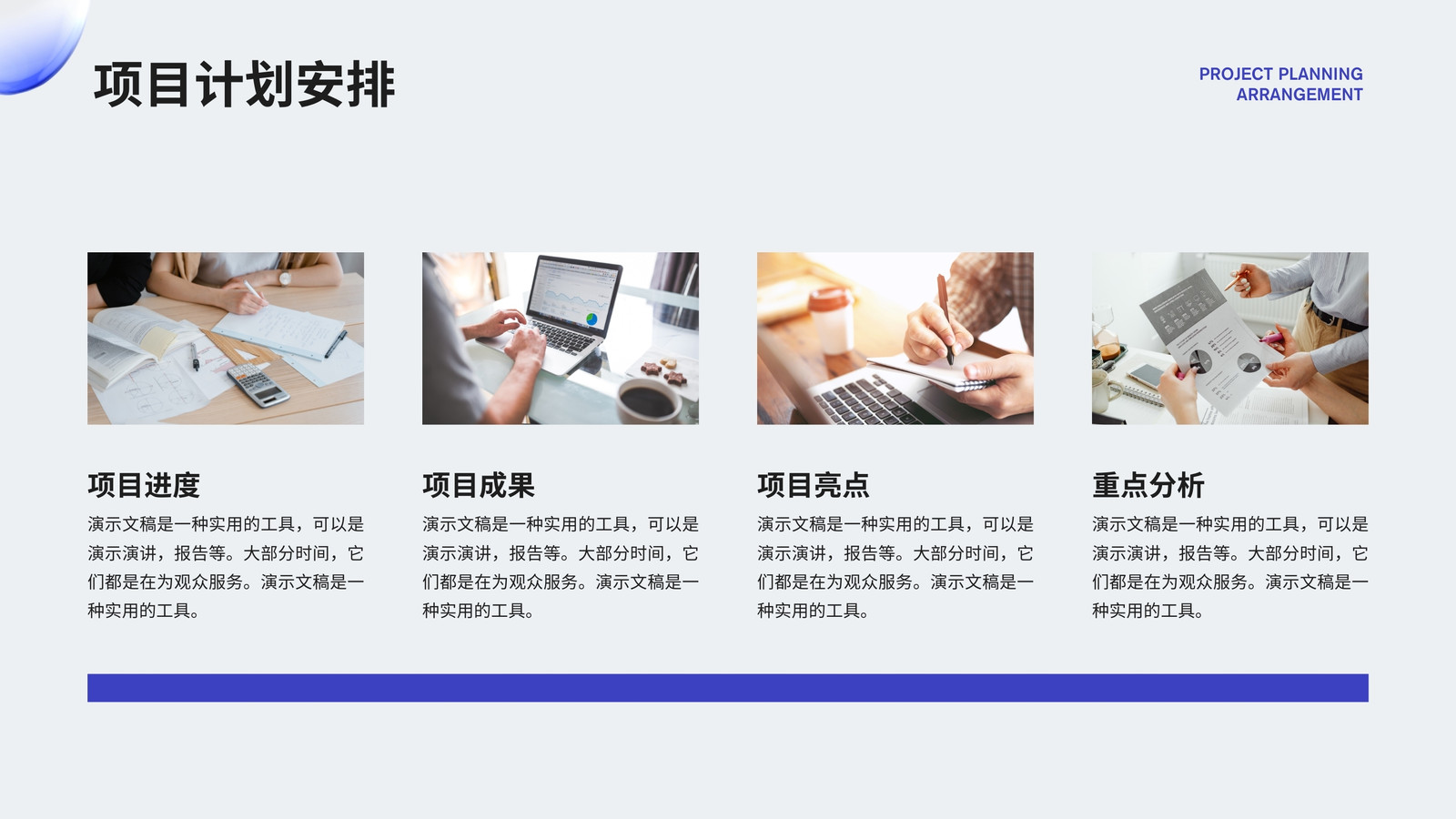 项目计划安排

PROJECT PLANNING ARRANGEMENT

项目进度
演示文稿是一种实用的工具，可以是演示演讲，报告等。大部分时间，它们都是在为观众服务。演示文稿是一种实用的工具。

项目成果
演示文稿是一种实用的工具，可以是演示演讲，报告等。大部分时间，它们都是在为观众服务。演示文稿是一种实用的工具。

项目亮点
演示文稿是一种实用的工具，可以是演示演讲，报告等。大部分时间，它们都是在为观众服务。演示文稿是一种实用的工具。

重点分析
演示文稿是一种实用的工具，可以是演示演讲，报告等。大部分时间，它们都是在为观众服务。演示文稿是一种实用的工具。